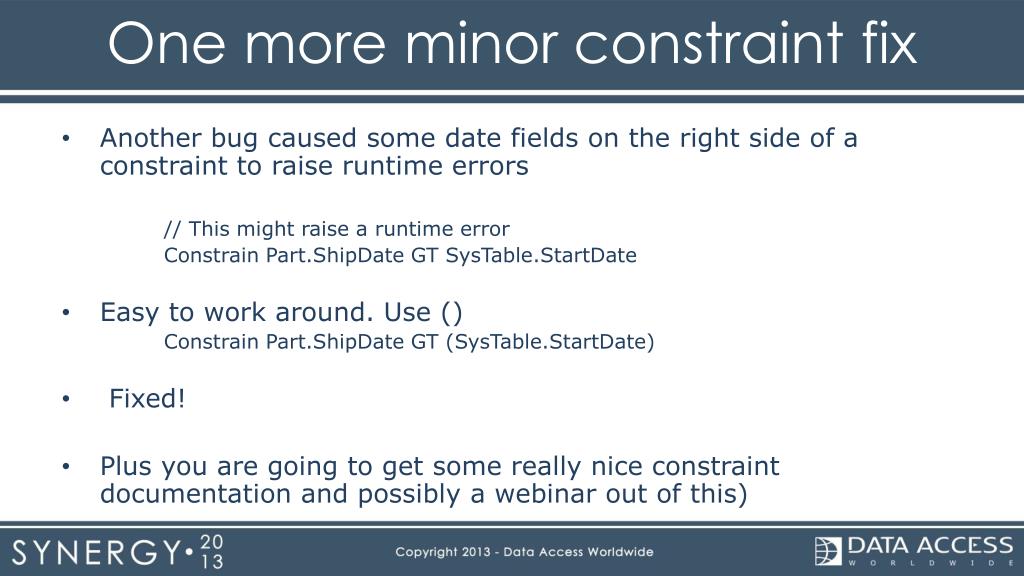 One more minor constraint fix

• Another bug caused some date fields on the right side of a constraint to raise runtime errors

// This might raise a runtime error
Constrain Part.ShipDate GT SysTable.StartDate

• Easy to work around. Use ()
Constrain Part.ShipDate GT (SysTable.StartDate)

• Fixed!

• Plus you are going to get some really nice constraint documentation and possibly a webinar out of this)

SYNERGY• 20 13

Copyright 2013 - Data Access Worldwide

DATA ACCESS
WORLDWIDE